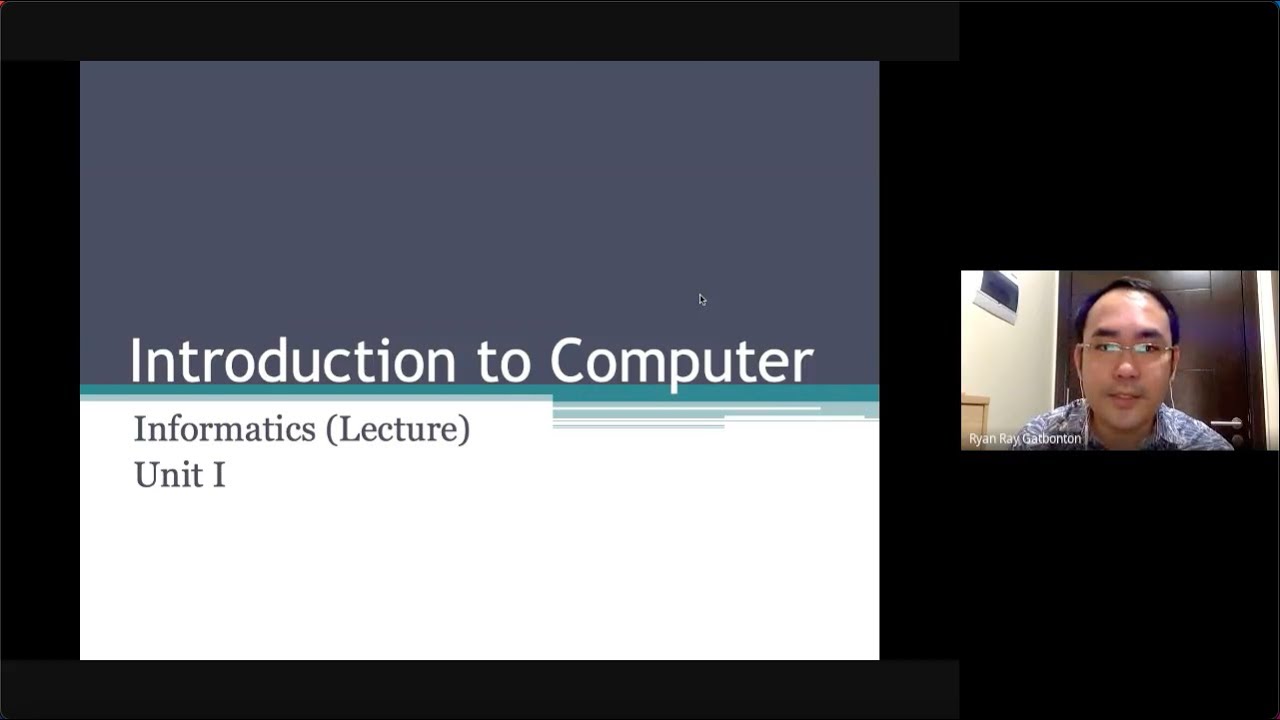 Introduction to Computer

Informatics (Lecture)
Unit I

Ryan Ray Gatbonton